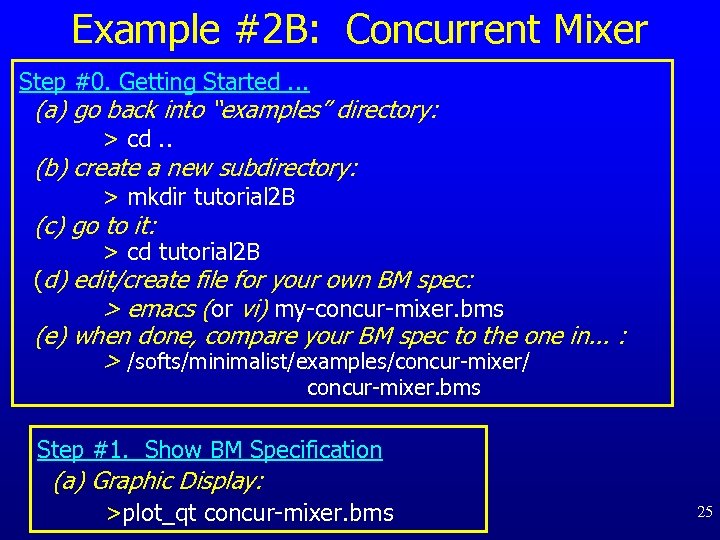 Example #2B: Concurrent Mixer

Step #0. Getting Started ...
(a) go back into "examples" directory:
> cd ..
(b) create a new subdirectory:
> mkdir tutorial2B
(c) go to it:
> cd tutorial2B
(d) edit/create file for your own BM spec:
> emacs (or vi) my-concur-mixer.bms
(e) when done, compare your BM spec to the one in... :
> /softs/minimalist/examples/concur-mixer/
concur-mixer.bms

Step #1. Show BM Specification
(a) Graphic Display:
>plot_qt concur-mixer.bms

25